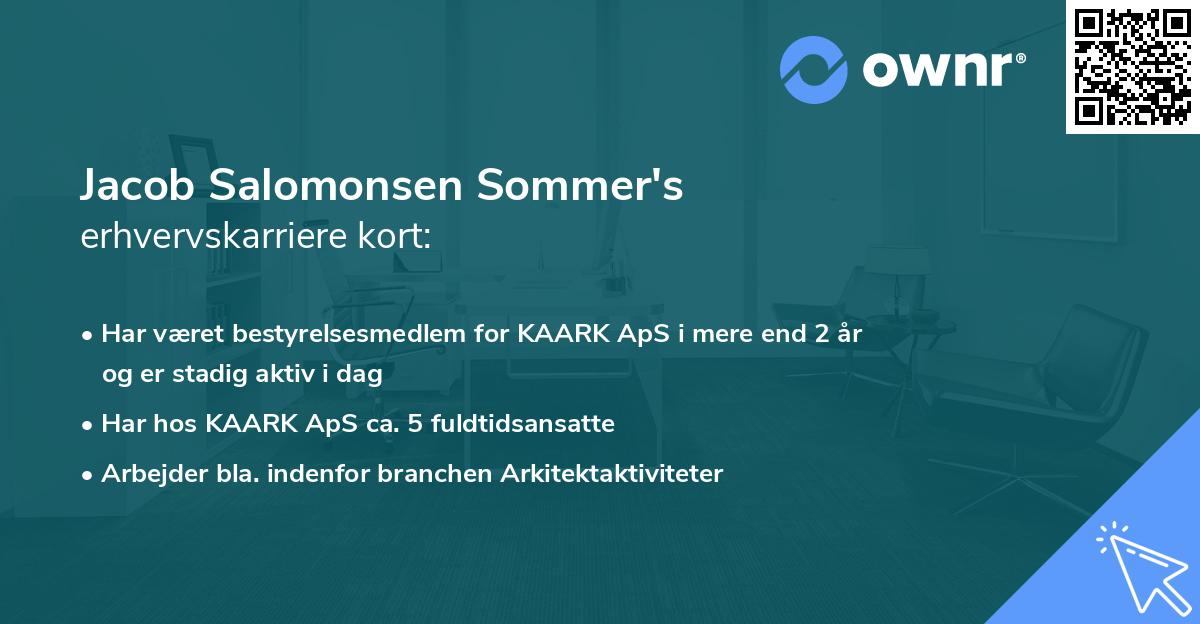 ownr®

Jacob Salomonsen Sommer's erhvervskarriere kort:

• Har været bestyrelsesmedlem for KAARK ApS i mere end 2 år og er stadig aktiv i dag
• Har hos KAARK ApS ca. 5 fuldtidsansatte
• Arbejder bla. indenfor branchen Arkitektaktiviteter